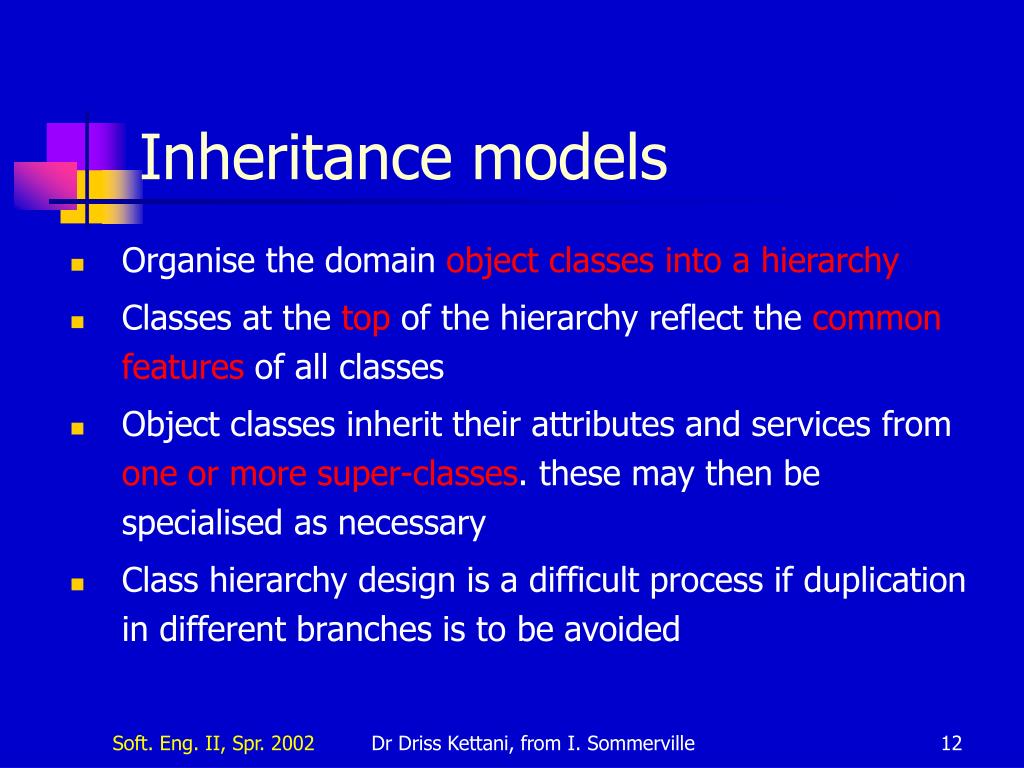 Inheritance models

- Organise the domain object classes into a hierarchy
- Classes at the top of the hierarchy reflect the common features of all classes
- Object classes inherit their attributes and services from one or more super-classes. these may then be specialised as necessary
- Class hierarchy design is a difficult process if duplication in different branches is to be avoided

Soft. Eng. II, Spr. 2002 Dr Driss Kettani, from I. Sommerville 12